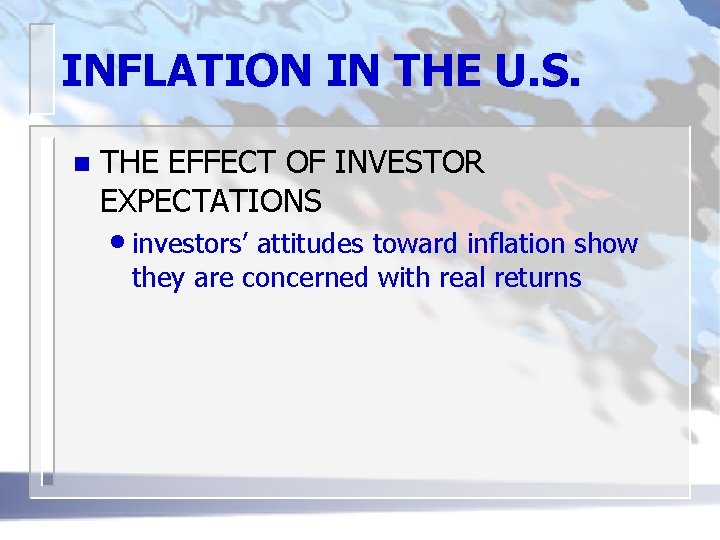 INFLATION IN THE U.S.

THE EFFECT OF INVESTOR EXPECTATIONS

investors’ attitudes toward inflation show they are concerned with real returns